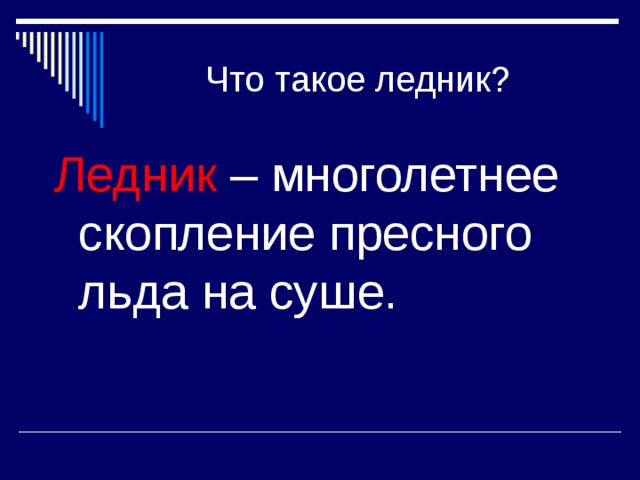 Что такое ледник?

Ледник – многолетнее скопление пресного льда на суше.